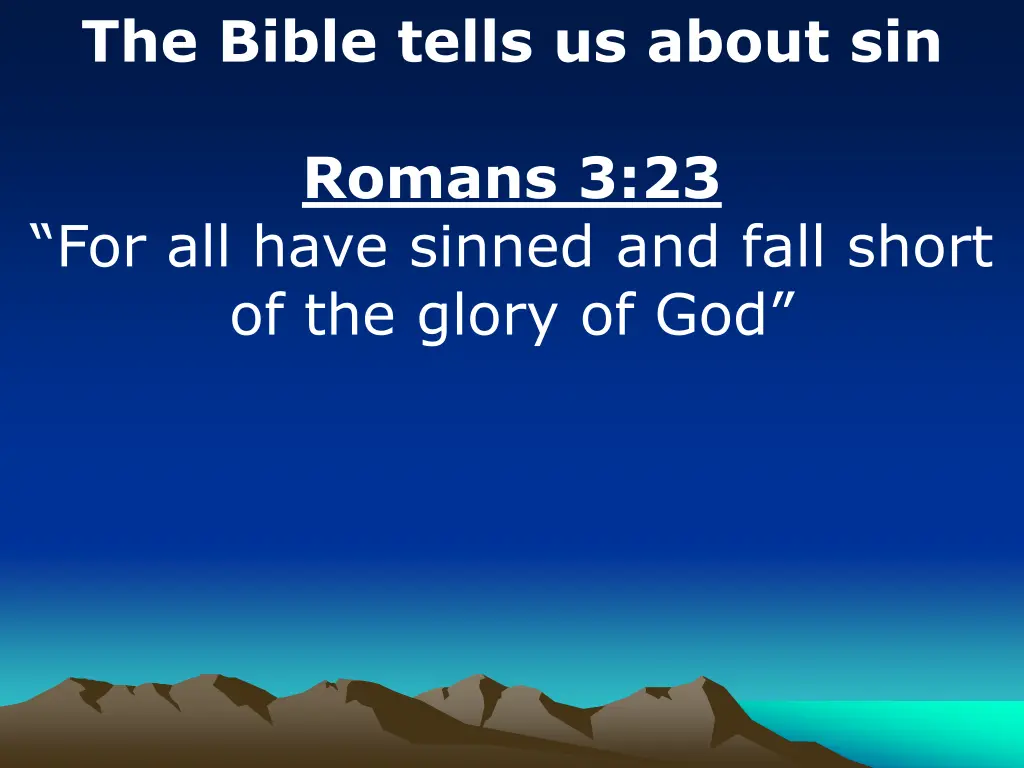 The Bible tells us about sin

Romans 3:23
“For all have sinned and fall short of the glory of God”